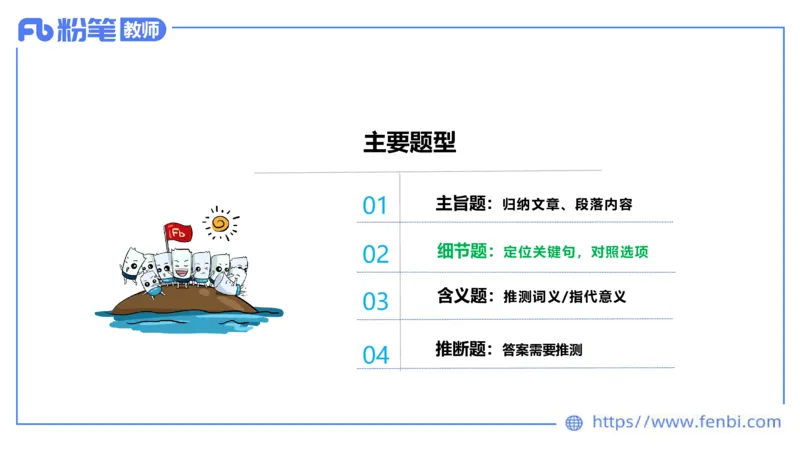 Fb 粉笔 教师

主要题型

01 主旨题：归纳文章、段落内容

02 细节题：定位关键句，对照选项

03 含义题：推测词义/指代意义

04 推断题：答案需要推测

Fb

https://www.fenbi.com